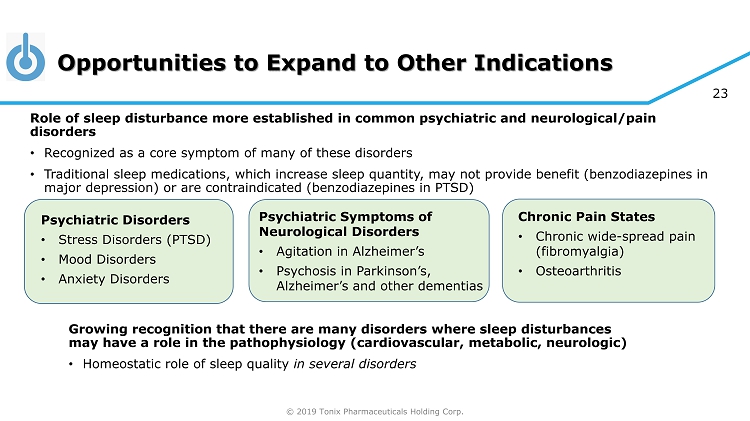 Opportunities to Expand to Other Indications

23

Role of sleep disturbance more established in common psychiatric and neurological/pain disorders

• Recognized as a core symptom of many of these disorders

• Traditional sleep medications, which increase sleep quantity, may not provide benefit (benzodiazepines in major depression) or are contraindicated (benzodiazepines in PTSD)

Psychiatric Disorders
• Stress Disorders (PTSD)
• Mood Disorders
• Anxiety Disorders

Psychiatric Symptoms of Neurological Disorders
• Agitation in Alzheimer's
• Psychosis in Parkinson's, Alzheimer's and other dementias

Chronic Pain States
• Chronic wide-spread pain (fibromyalgia)
• Osteoarthritis

Growing recognition that there are many disorders where sleep disturbances may have a role in the pathophysiology (cardiovascular, metabolic, neurologic)

• Homeostatic role of sleep quality in several disorders

© 2019 Tonix Pharmaceuticals Holding Corp.